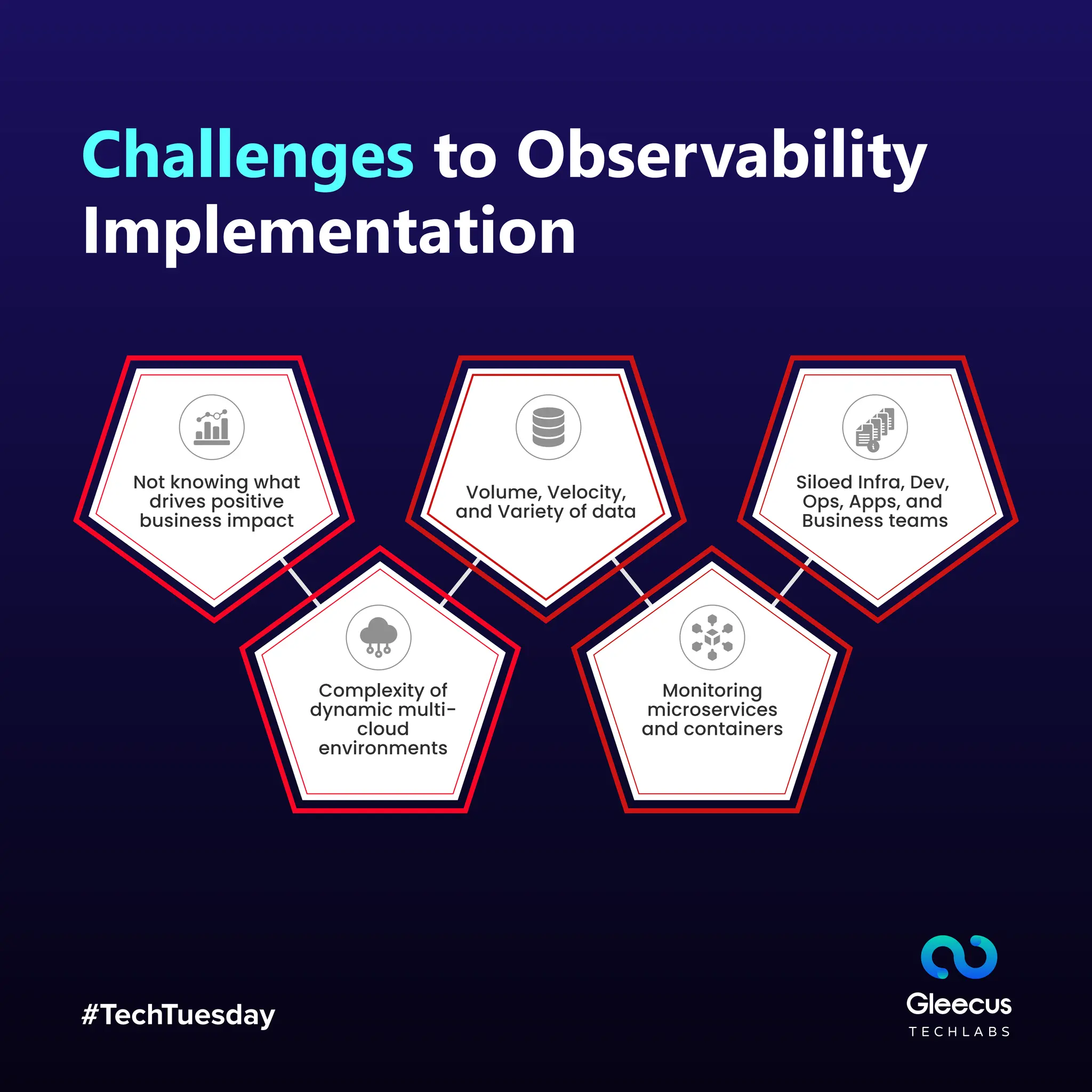 Challenges to Observability Implementation

Not knowing what drives positive business impact

Complexity of dynamic multi-cloud environments

Volume, Velocity, and Variety of data

Monitoring microservices and containers

Siloed Infra, Dev, Ops, Apps, and Business teams

#TechTuesday

Gleecus
TECHLABS